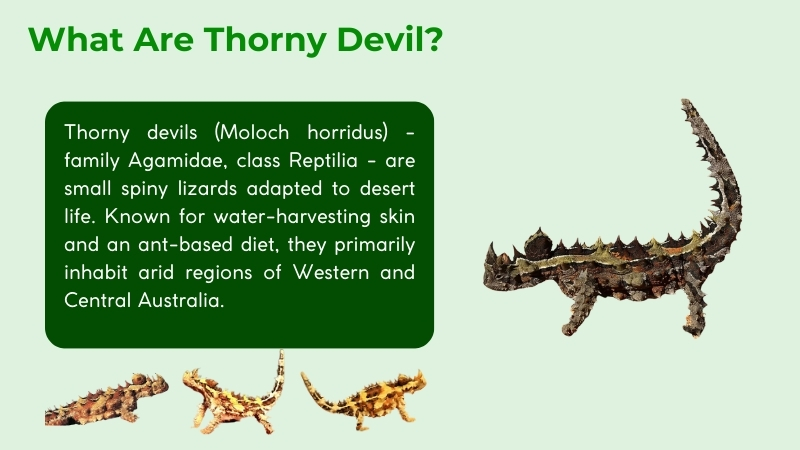 What Are Thorny Devil?

Thorny devils (Moloch horridus) – family Agamidae, class Reptilia – are small spiny lizards adapted to desert life. Known for water-harvesting skin and an ant-based diet, they primarily inhabit arid regions of Western and Central Australia.